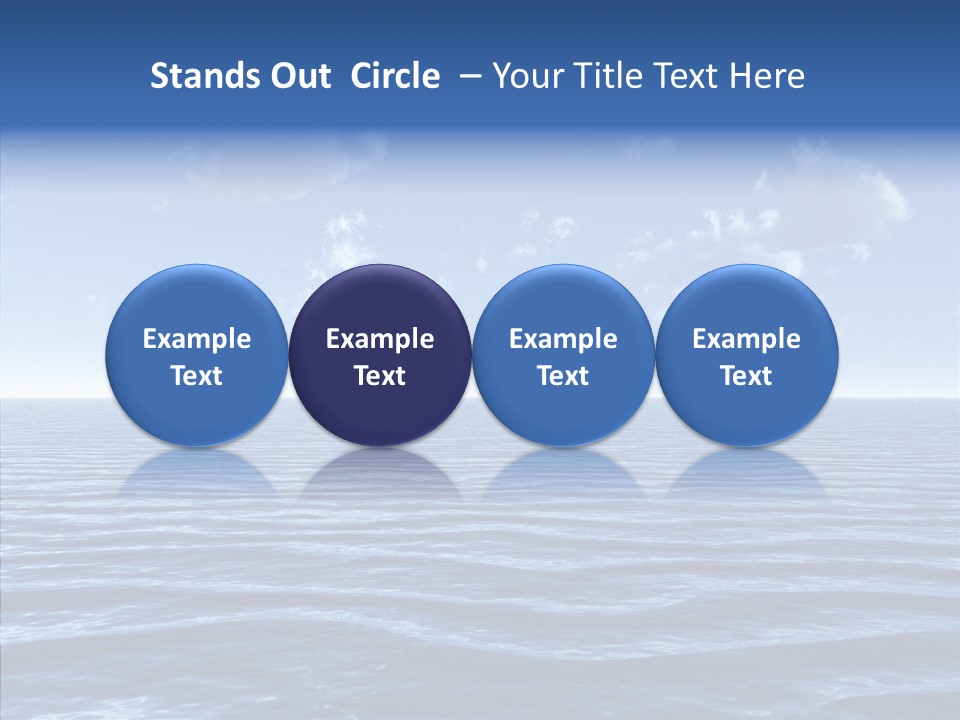 Stands Out Circle – Your Title Text Here

Example Text

Example Text

Example Text

Example Text